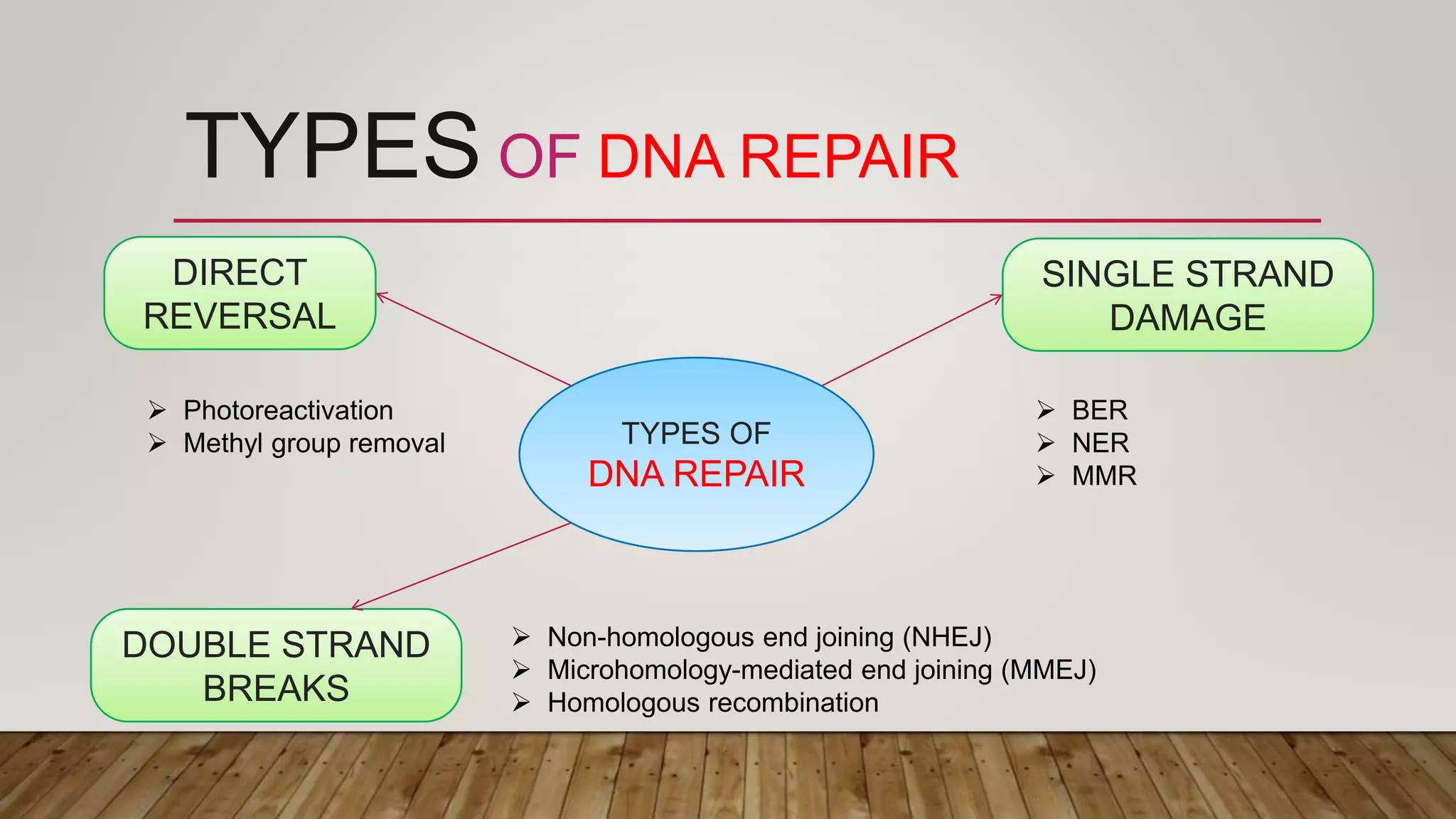 TYPES OF DNA REPAIR

DIRECT REVERSAL

➢ Photoreactivation
➢ Methyl group removal

TYPES OF DNA REPAIR

SINGLE STRAND DAMAGE

➢ BER
➢ NER
➢ MMR

DOUBLE STRAND BREAKS

➢ Non-homologous end joining (NHEJ)
➢ Microhomology-mediated end joining (MMEJ)
➢ Homologous recombination